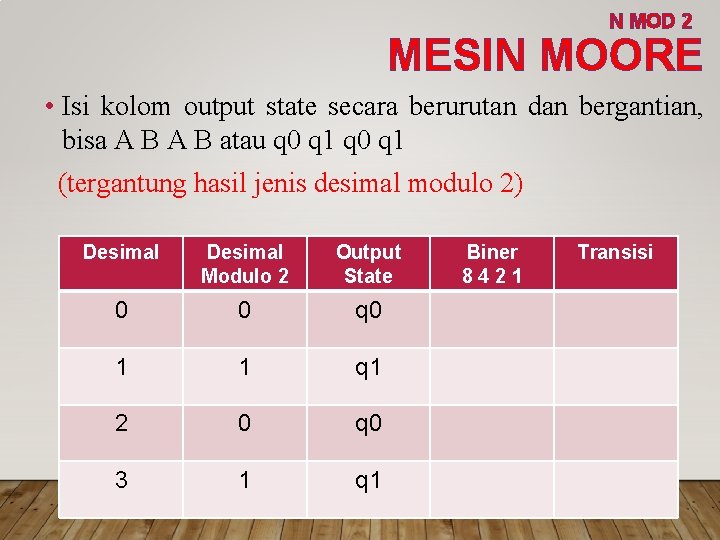 N MOD 2
MESIN MOORE

• Isi kolom output state secara berurutan dan bergantian, bisa A B A B atau q0 q1 q0 q1

(tergantung hasil jenis desimal modulo 2)

| Desimal | Desimal Modulo 2 | Output State | Biner 8 4 2 1 | Transisi |
|---|---|---|---|---|
| 0 | 0 | q0 | | |
| 1 | 1 | q1 | | |
| 2 | 0 | q0 | | |
| 3 | 1 | q1 | | |